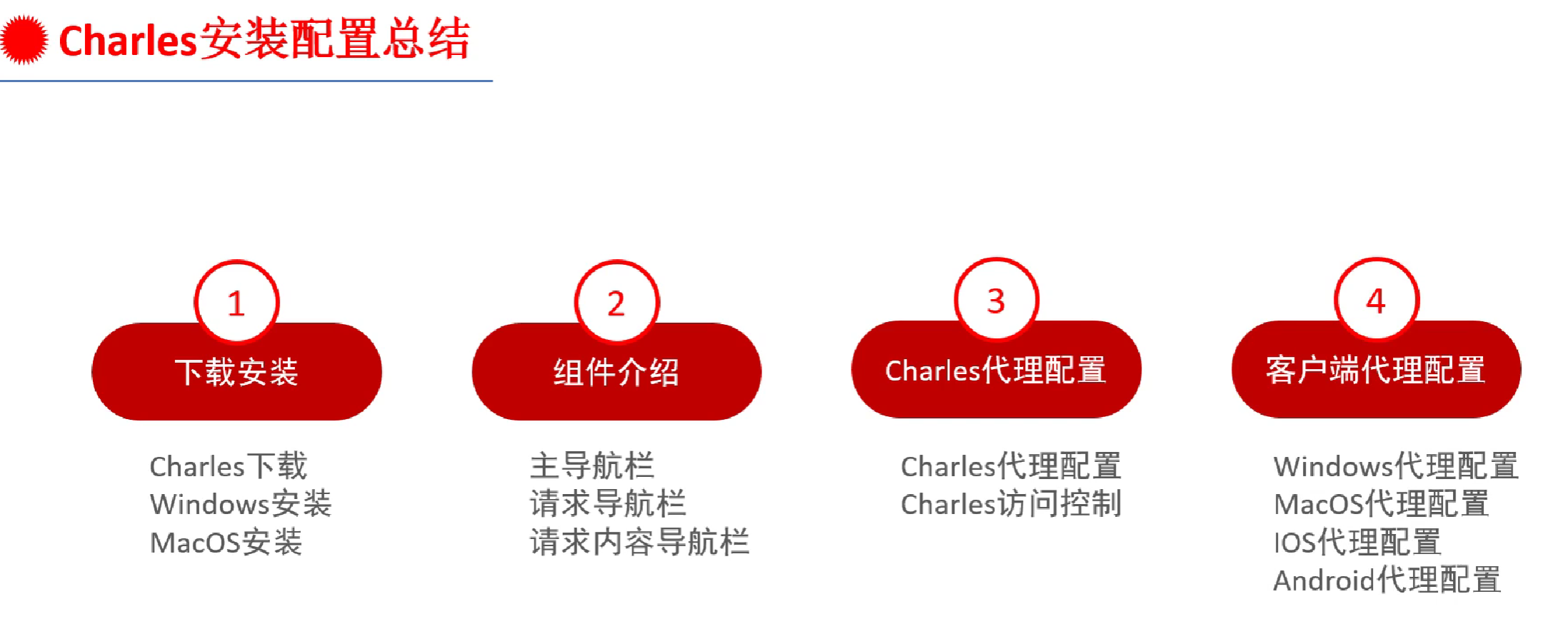 Charles安装配置总结

1
下载安装

Charles下载
Windows安装
MacOS安装

2
组件介绍

主导航栏
请求导航栏
请求内容导航栏

3
Charles代理配置

Charles代理配置
Charles访问控制

4
客户端代理配置

Windows代理配置
MacOS代理配置
IOS代理配置
Android代理配置